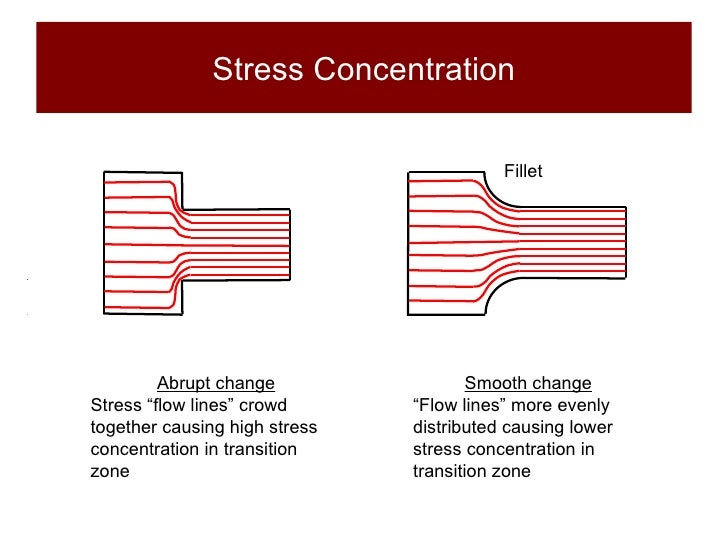 Stress Concentration

Fillet

Abrupt change
Stress “flow lines” crowd together causing high stress concentration in transition zone

Smooth change
“Flow lines” more evenly distributed causing lower stress concentration in transition zone